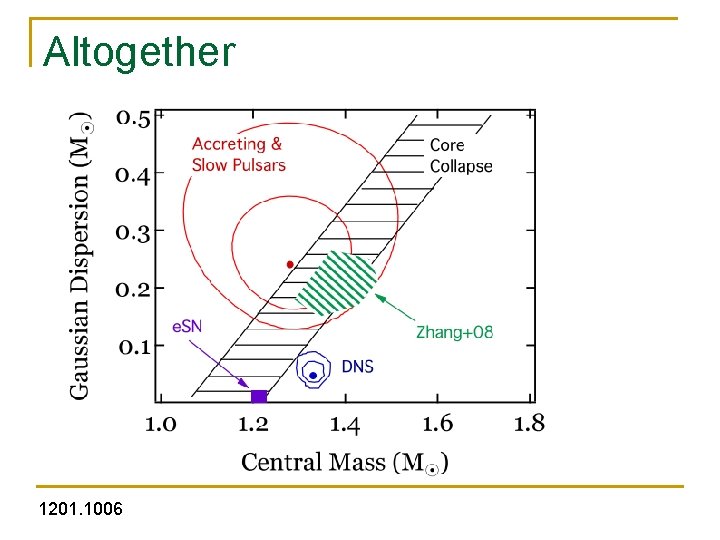 Altogether

Gaussian Dispersion ($M_\odot$)

0.5

0.4

0.3

0.2

0.1

Accreting & Slow Pulsars

Core Collapse

Zhang+08

eSN

DNS

1.0

1.2

1.4

1.6

1.8

Central Mass ($M_\odot$)

1201.1006